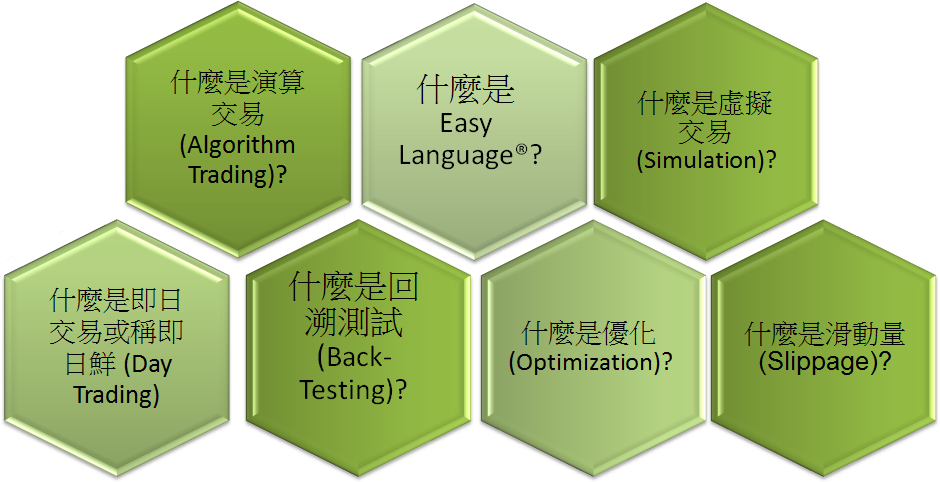 什麼是演算交易 (Algorithm Trading)?

什麼是 Easy Language®?

什麼是虛擬交易 (Simulation)?

什麼是即日交易或稱即日鮮 (Day Trading)

什麼是回溯測試 (Back-Testing)?

什麼是優化 (Optimization)?

什麼是滑動量 (Slippage)?